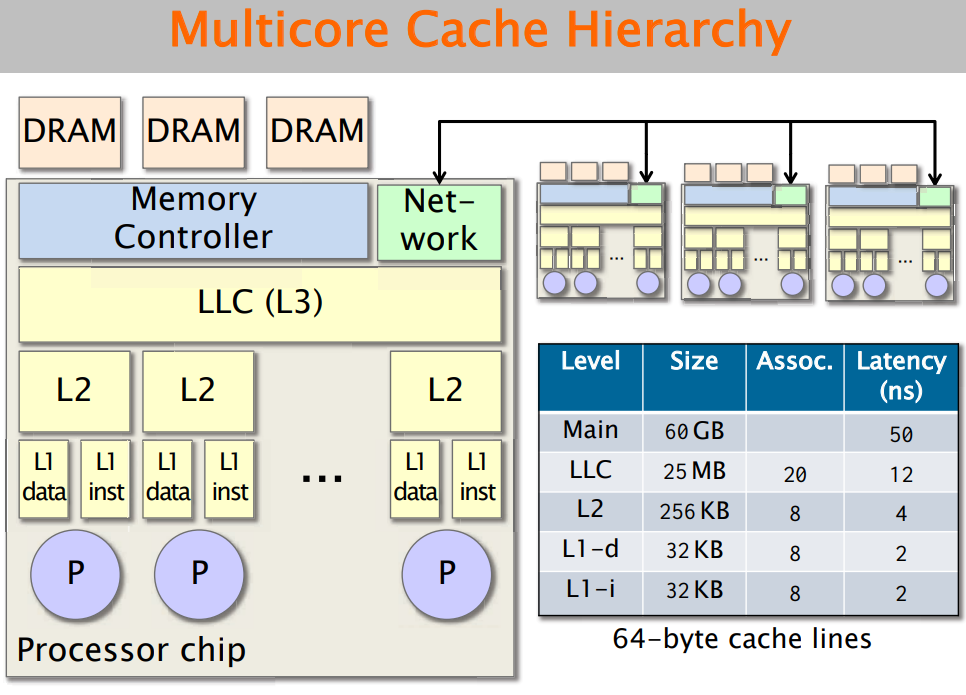 Multicore Cache Hierarchy

DRAM DRAM DRAM

Memory Controller

Network

LLC (L3)

L2 L2 L2

L1 data L1 inst L1 data L1 inst ... L1 data L1 inst

P P P

Processor chip

...
...
...

| Level | Size | Assoc. | Latency (ns) |
|---|---|---|---|
| Main | 60 GB | | 50 |
| LLC | 25 MB | 20 | 12 |
| L2 | 256 KB | 8 | 4 |
| L1-d | 32 KB | 8 | 2 |
| L1-i | 32 KB | 8 | 2 |

64-byte cache lines